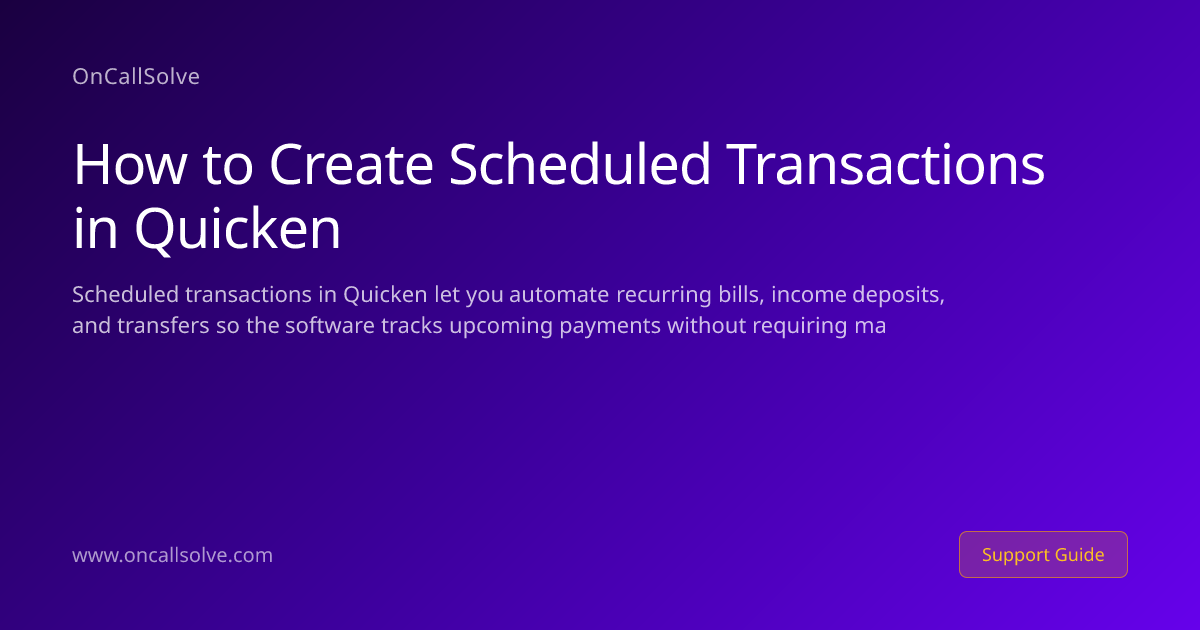 OnCallSolve

How to Create Scheduled Transactions in Quicken

Scheduled transactions in Quicken let you automate recurring bills, income deposits, and transfers so the software tracks upcoming payments without requiring ma

www.oncallsolve.com

Support Guide